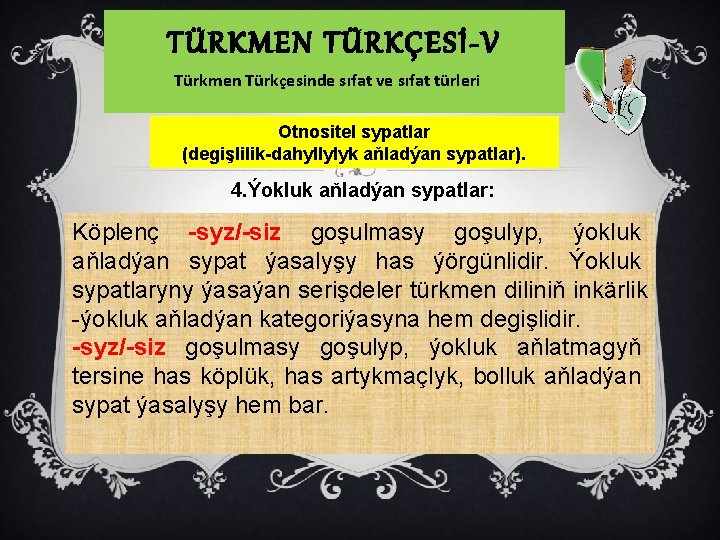 TÜRKMEN TÜRKÇESİ-V

Türkmen Türkçesinde sıfat ve sıfat türleri

Otnositel sypatlar (degişlilik-dahyllylyk aňladýan sypatlar).

4.Ýokluk aňladýan sypatlar:

Köplenç -syz/-siz goşulmasy goşulyp, ýokluk aňladýan sypat ýasalyşy has ýörgünlidir. Ýokluk sypatlaryny ýasaýan serişdeler türkmen diliniň inkärlik -ýokluk aňladýan kategoriýasyna hem degişlidir. -syz/-siz goşulmasy goşulyp, ýokluk aňlatmagyň tersine has köplük, has artykmaçlyk, bolluk aňladýan sypat ýasalyşy hem bar.